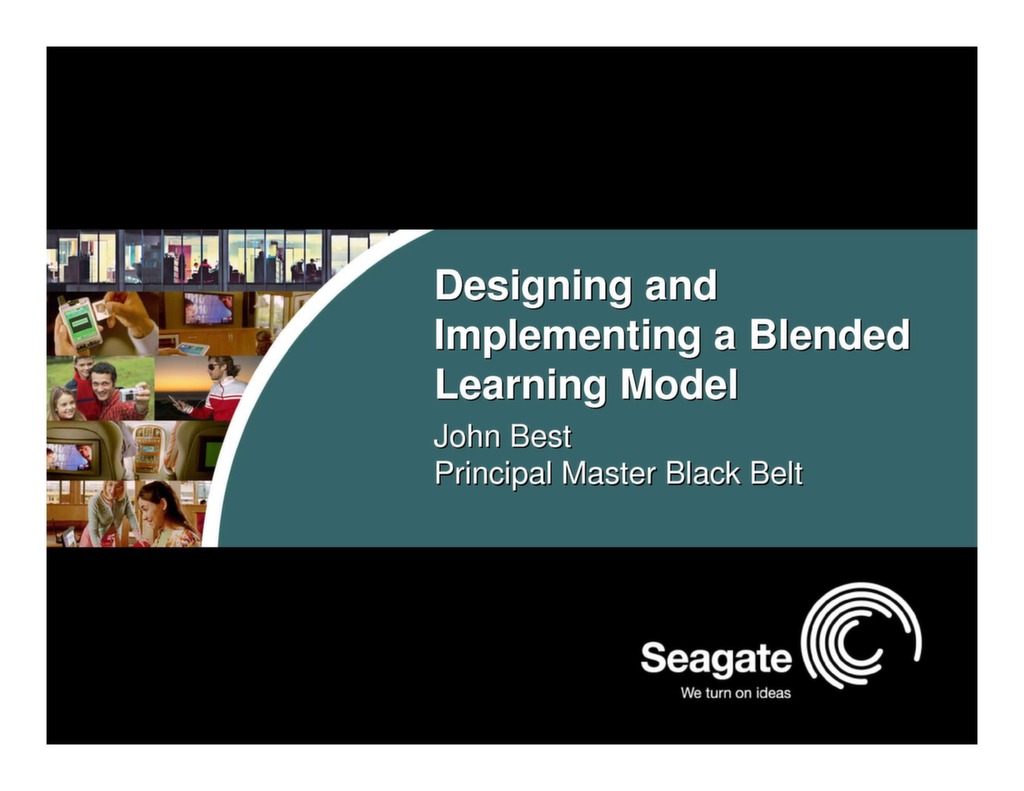 Designing and Implementing a Blended Learning Model

John Best
Principal Master Black Belt

Seagate
We turn on ideas